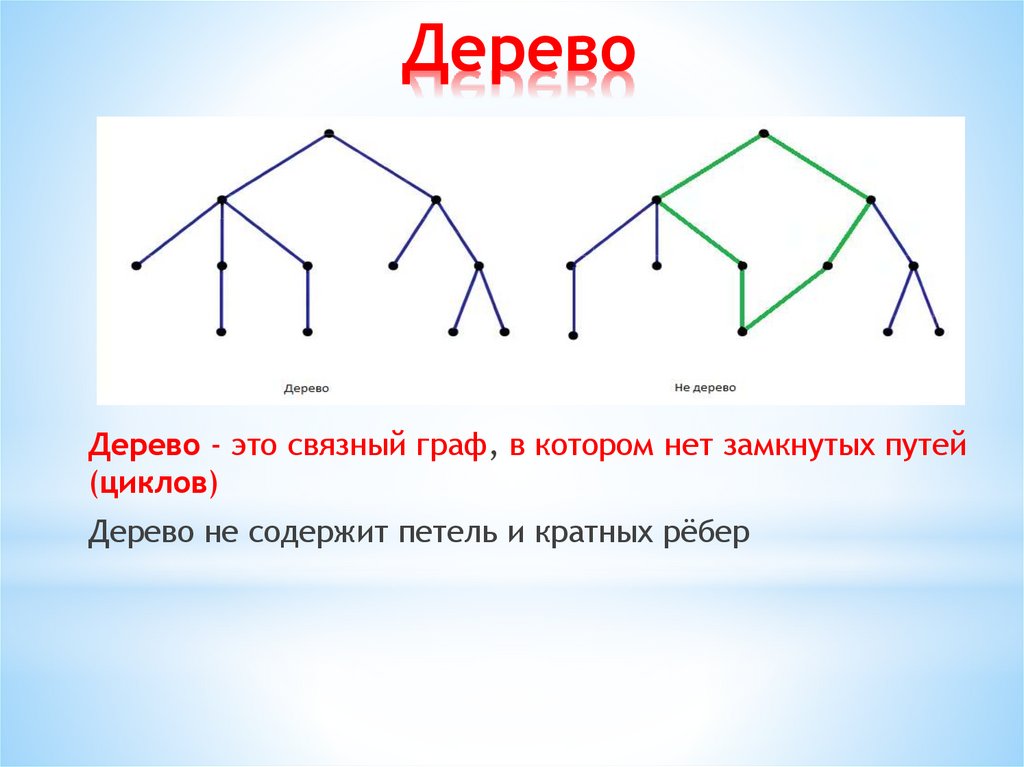 Дерево

Дерево

Не дерево

Дерево - это связный граф, в котором нет замкнутых путей (циклов)

Дерево не содержит петель и кратных рёбер